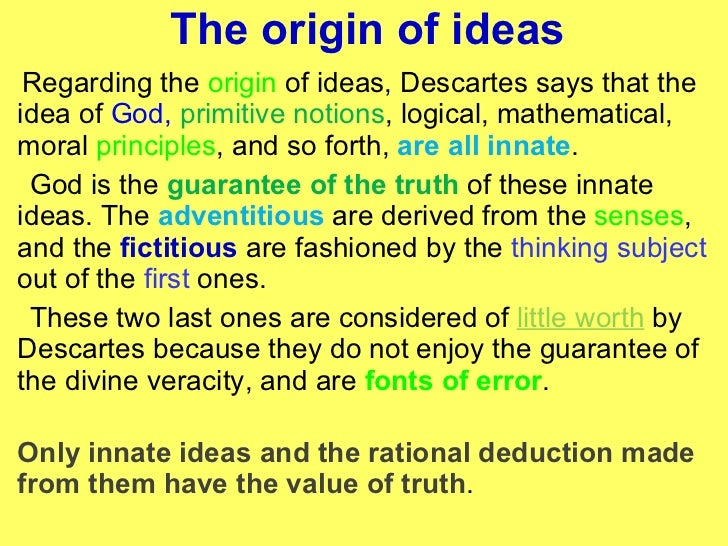 The origin of ideas

Regarding the origin of ideas, Descartes says that the idea of God, primitive notions, logical, mathematical, moral principles, and so forth, are all innate.

God is the guarantee of the truth of these innate ideas. The adventitious are derived from the senses, and the fictitious are fashioned by the thinking subject out of the first ones.

These two last ones are considered of little worth by Descartes because they do not enjoy the guarantee of the divine veracity, and are fonts of error.

Only innate ideas and the rational deduction made from them have the value of truth.